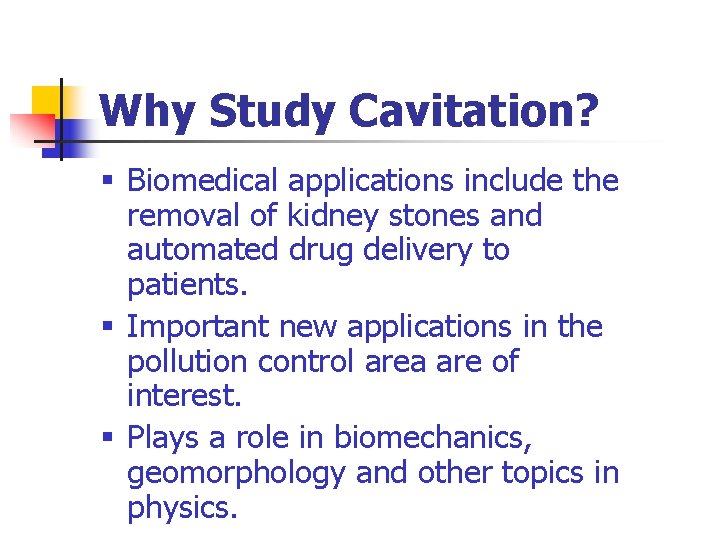 Why Study Cavitation?

▪ Biomedical applications include the removal of kidney stones and automated drug delivery to patients.

▪ Important new applications in the pollution control area are of interest.

▪ Plays a role in biomechanics, geomorphology and other topics in physics.